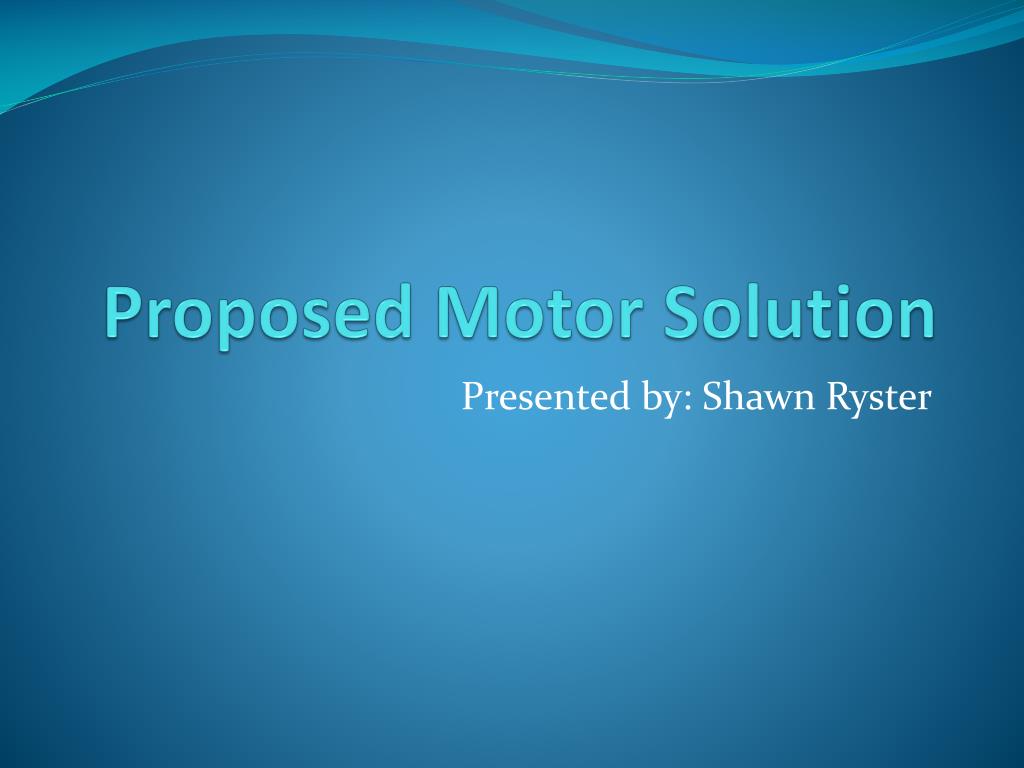 Proposed Motor Solution

Presented by: Shawn Ryster